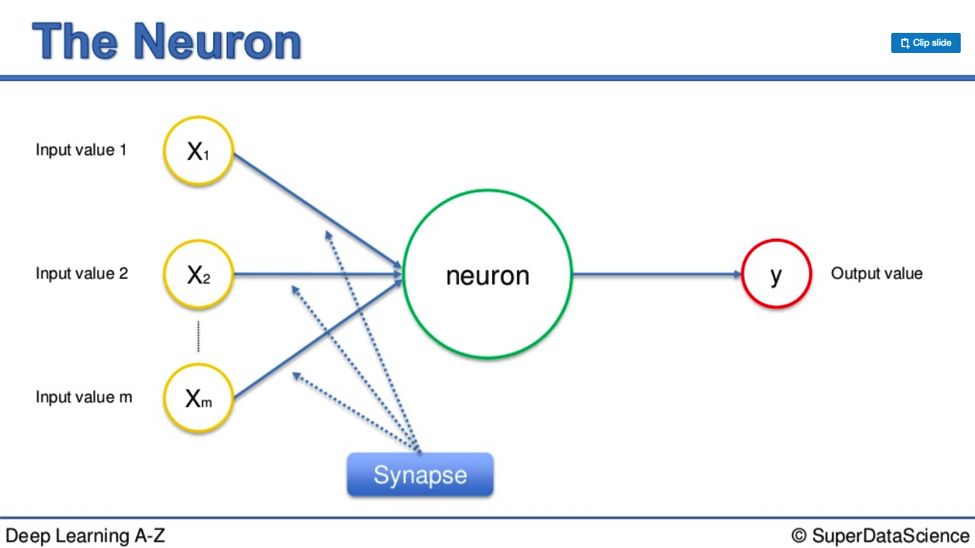 The Neuron

Clip slide

Input value 1 $X_1$

Input value 2 $X_2$

Input value m $X_m$

neuron

y Output value

Synapse

Deep Learning A-Z

© SuperDataScience